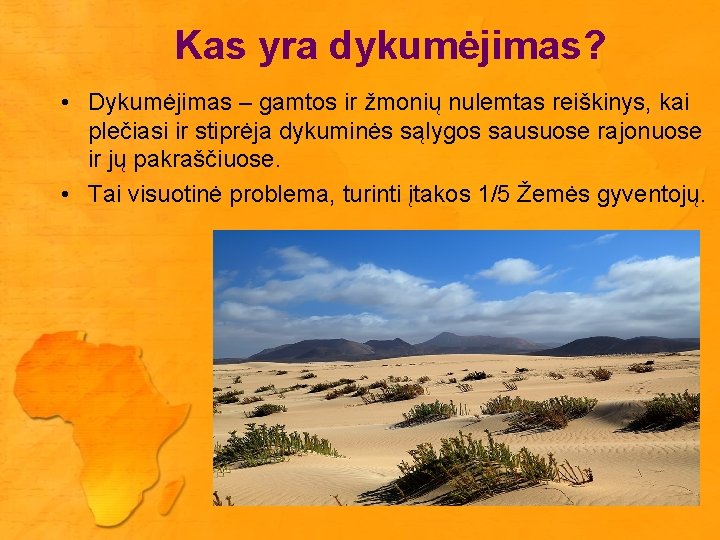 Kas yra dykumėjimas?

• Dykumėjimas – gamtos ir žmonių nulemtas reiškinys, kai plečiasi ir stiprėja dykuminės sąlygos sausuose rajonuose ir jų pakraščiuose.

• Tai visuotinė problema, turinti įtakos 1/5 Žemės gyventojų.